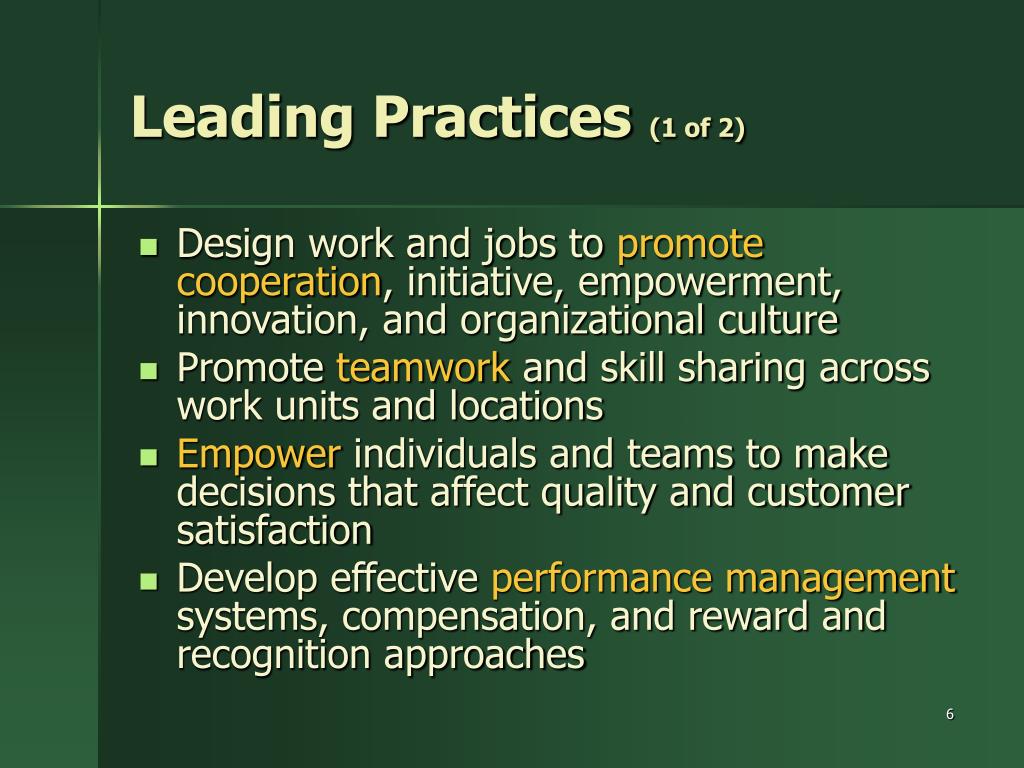 Leading Practices (1 of 2)

- Design work and jobs to promote cooperation, initiative, empowerment, innovation, and organizational culture
- Promote teamwork and skill sharing across work units and locations
- Empower individuals and teams to make decisions that affect quality and customer satisfaction
- Develop effective performance management systems, compensation, and reward and recognition approaches

6